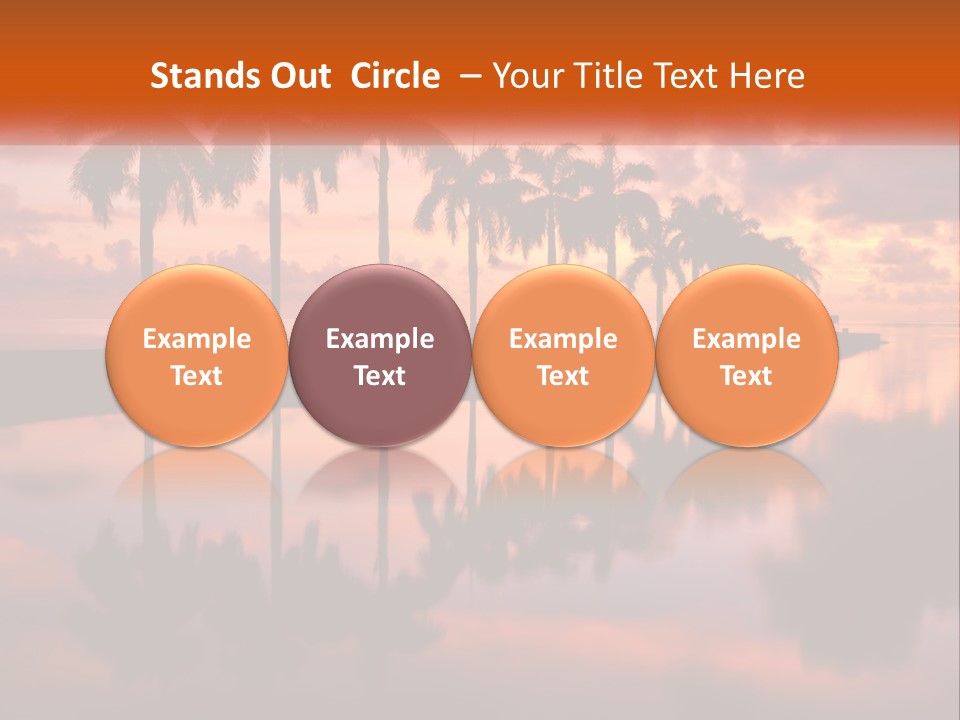 Stands Out Circle – Your Title Text Here

Example Text

Example Text

Example Text

Example Text